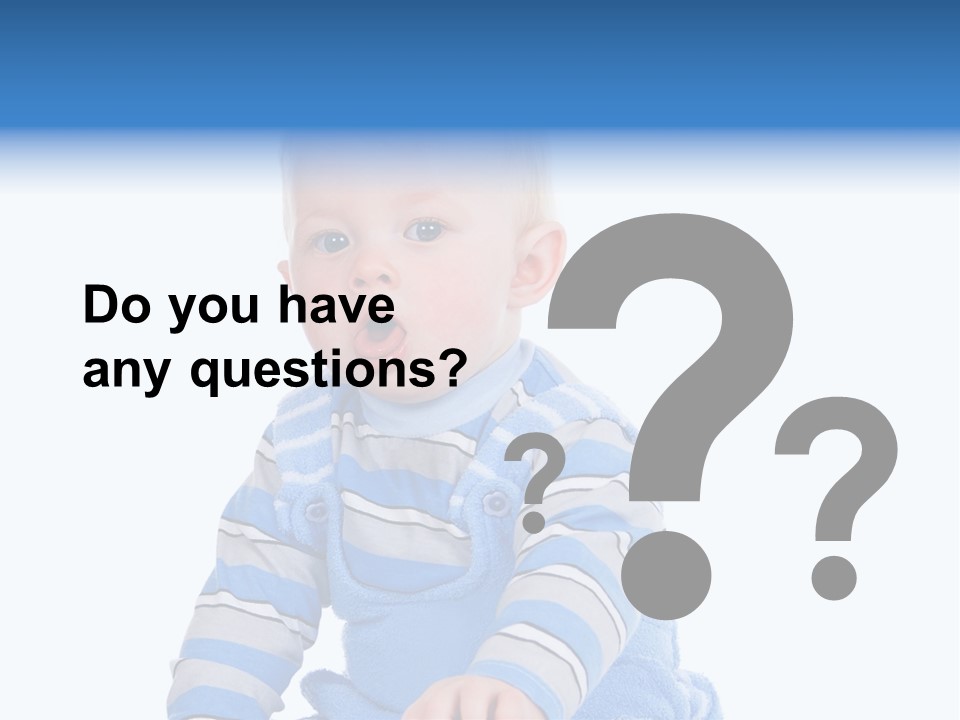 Do you have any questions?

?
?
?